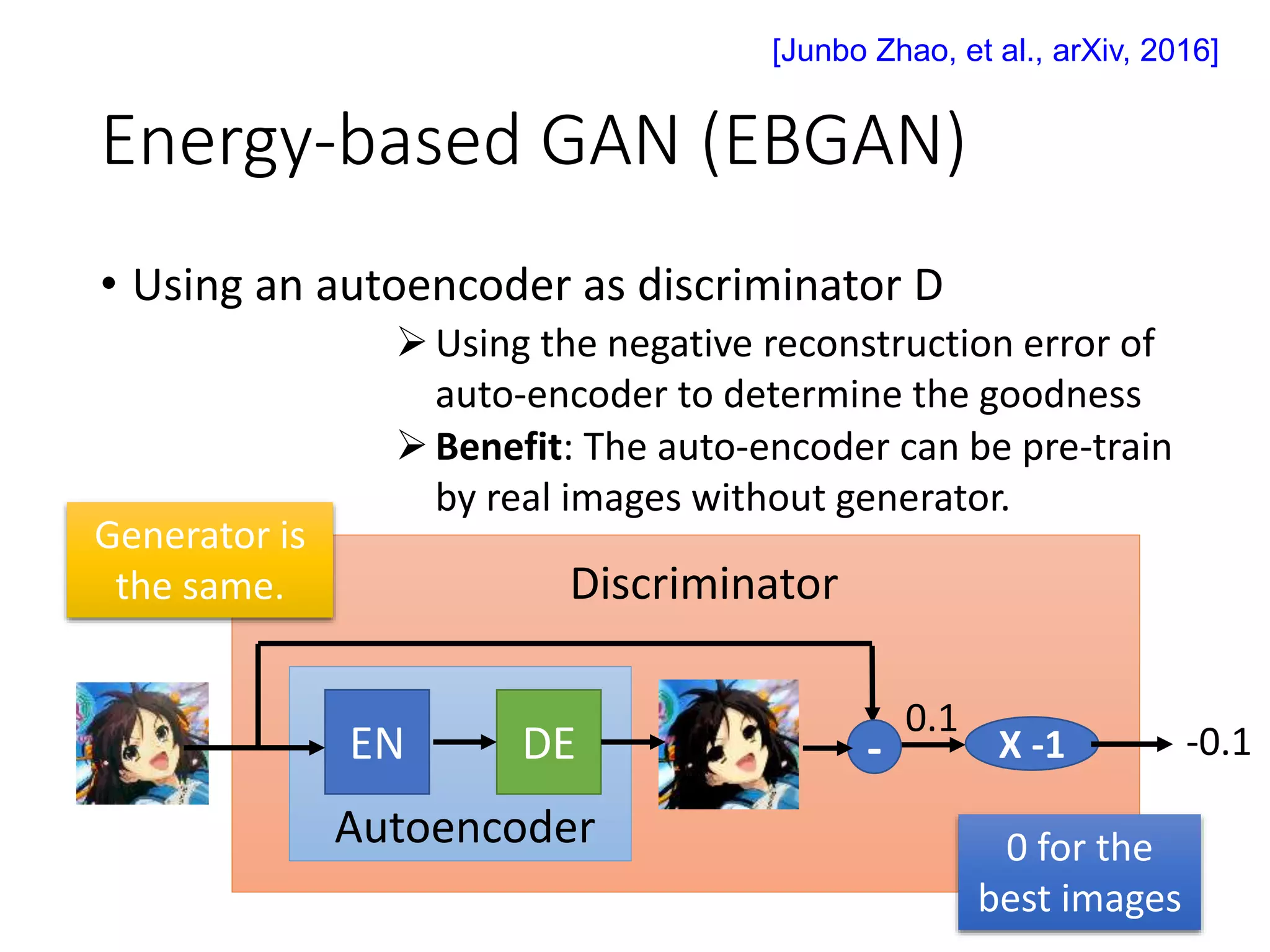 [Junbo Zhao, et al., arXiv, 2016]

Energy-based GAN (EBGAN)

• Using an autoencoder as discriminator D

➢ Using the negative reconstruction error of auto-encoder to determine the goodness

➢ **Benefit**: The auto-encoder can be pre-train by real images without generator.

Generator is the same.

Discriminator

EN

DE

Autoencoder

-

0.1

X -1

-0.1

0 for the best images